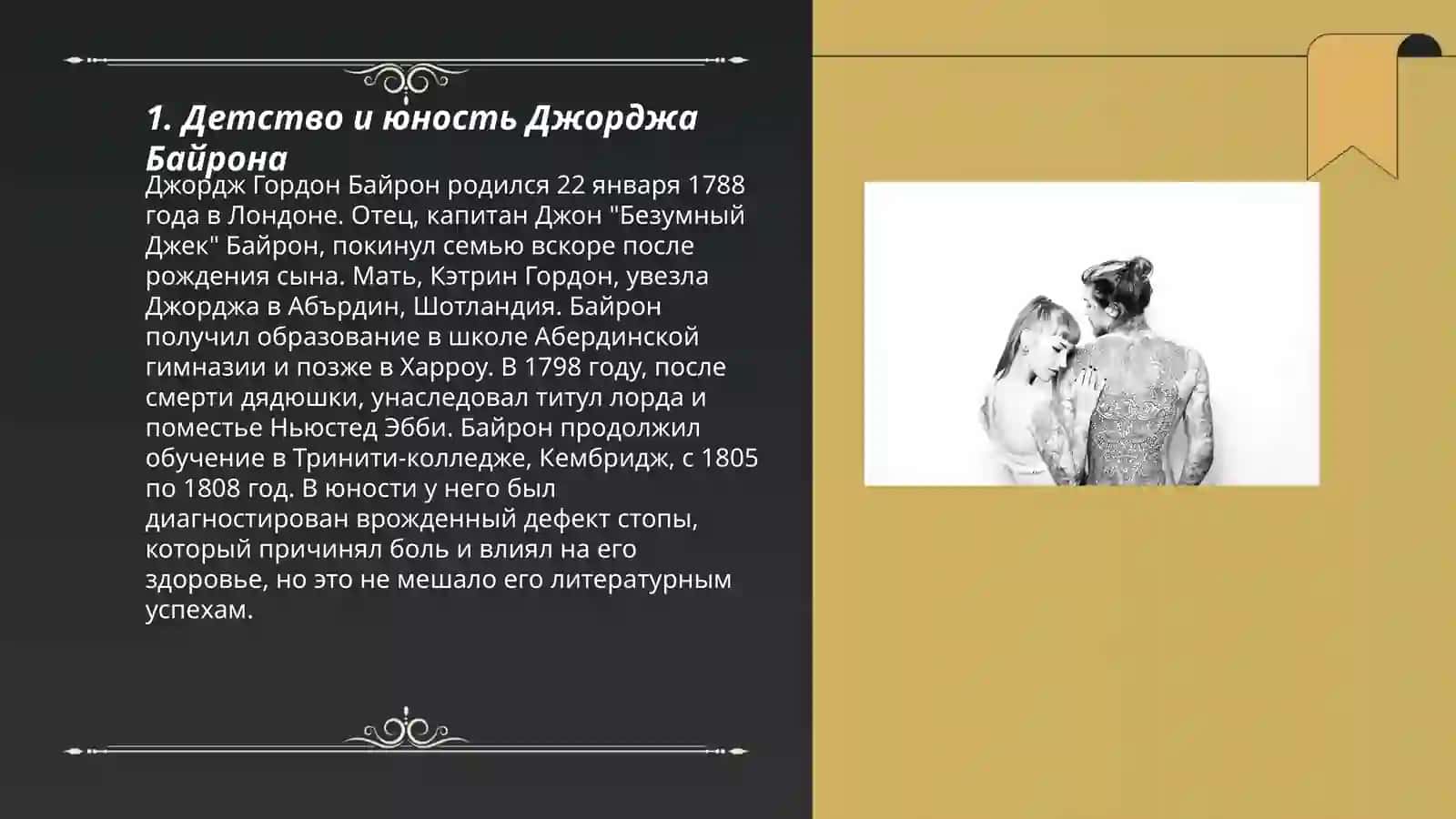 1. Детство и юность Джорджа Байрона

Джордж Гордон Байрон родился 22 января 1788 года в Лондоне. Отец, капитан Джон "Безумный Джек" Байрон, покинул семью вскоре после рождения сына. Мать, Кэтрин Гордон, увезла Джорджа в Абърдин, Шотландия. Байрон получил образование в школе Абердинской гимназии и позже в Харроу. В 1798 году, после смерти дядюшки, унаследовал титул лорда и поместье Ньюстед Эбби. Байрон продолжил обучение в Тринити-колледже, Кембридж, с 1805 по 1808 год. В юности у него был диагностирован врожденный дефект стопы, который причинял боль и влиял на его здоровье, но это не мешало его литературным успехам.